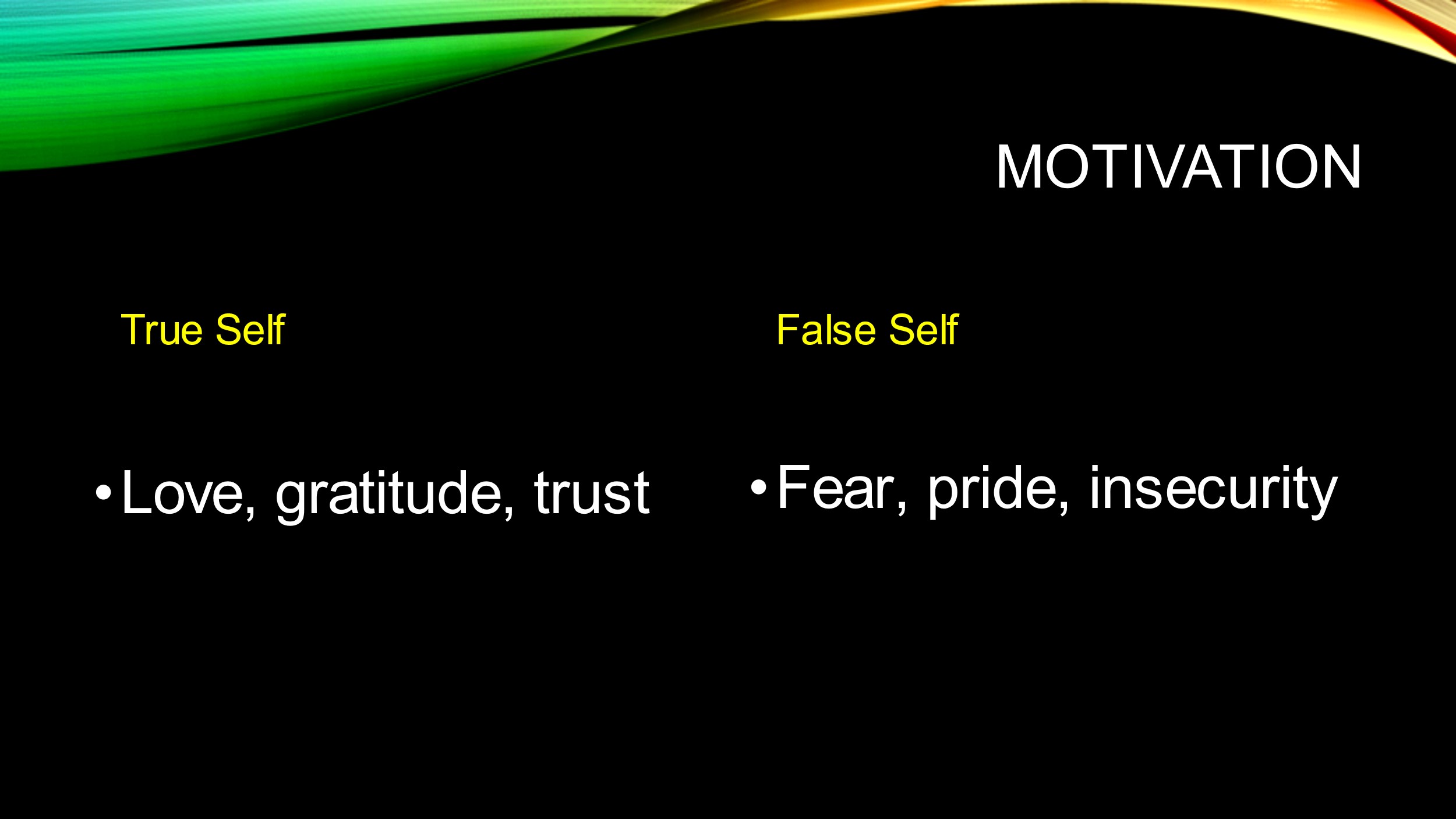 MOTIVATION

True Self

• Love, gratitude, trust

False Self

• Fear, pride, insecurity